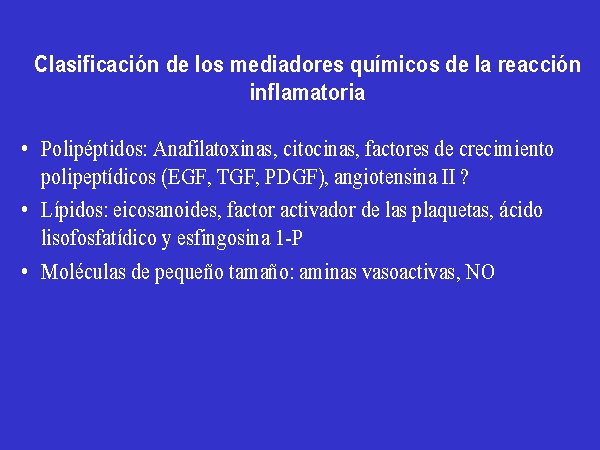 Clasificación de los mediadores químicos de la reacción inflamatoria

• Polipéptidos: Anafilatoxinas, citocinas, factores de crecimiento polipeptídicos (EGF, TGF, PDGF), angiotensina II ?

• Lípidos: eicosanoides, factor activador de las plaquetas, ácido lisofosfatídico y esfingosina 1-P

• Moléculas de pequeño tamaño: aminas vasoactivas, NO